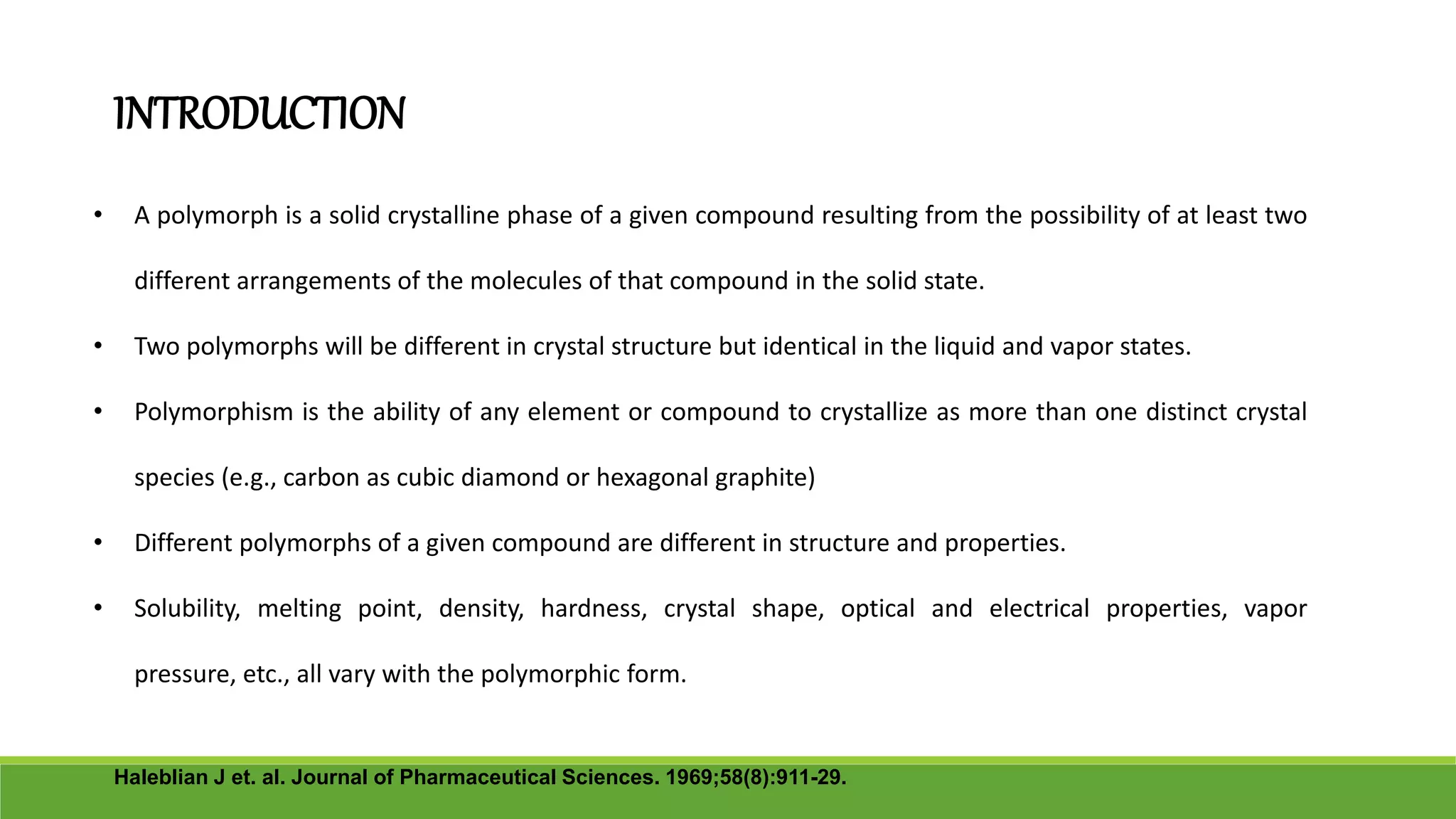 INTRODUCTION

• A polymorph is a solid crystalline phase of a given compound resulting from the possibility of at least two different arrangements of the molecules of that compound in the solid state.

• Two polymorphs will be different in crystal structure but identical in the liquid and vapor states.

• Polymorphism is the ability of any element or compound to crystallize as more than one distinct crystal species (e.g., carbon as cubic diamond or hexagonal graphite)

• Different polymorphs of a given compound are different in structure and properties.

• Solubility, melting point, density, hardness, crystal shape, optical and electrical properties, vapor pressure, etc., all vary with the polymorphic form.

Haleblian J et. al. Journal of Pharmaceutical Sciences. 1969;58(8):911-29.